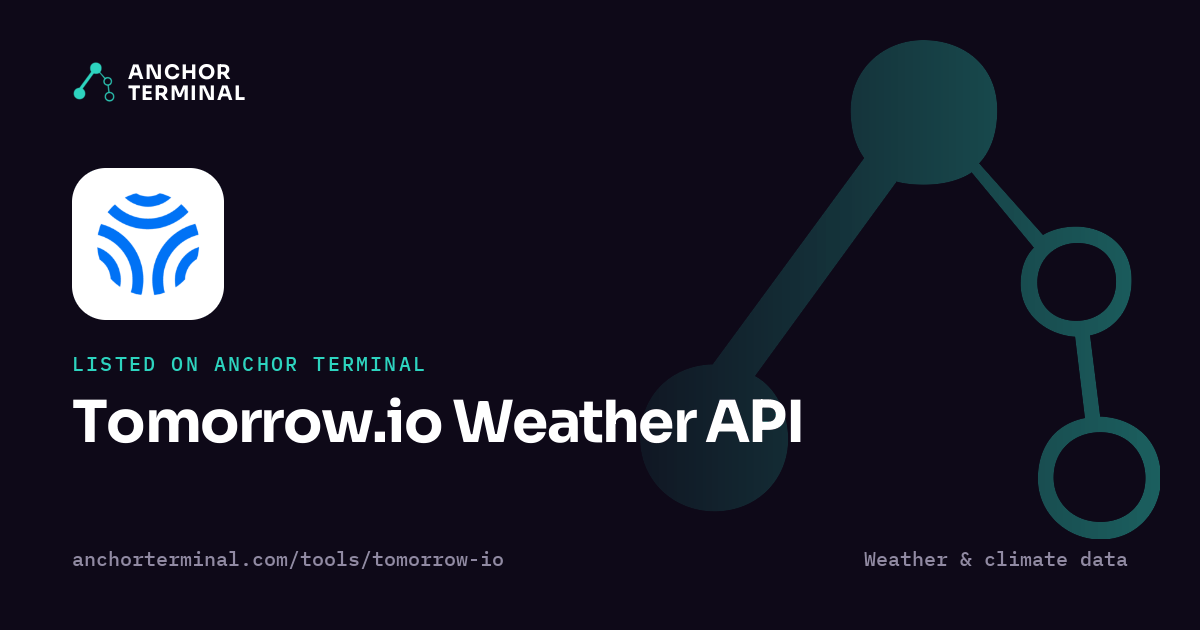 ANCHOR
TERMINAL

LISTED ON ANCHOR TERMINAL

Tomorrow.io Weather API

anchorterminal.com/tools/tomorrow-io

Weather & climate data